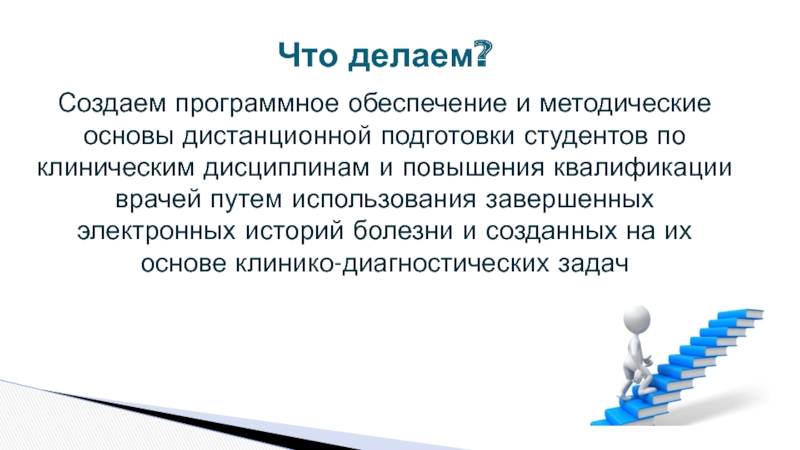 Что делаем?

Создаем программное обеспечение и методические основы дистанционной подготовки студентов по клиническим дисциплинам и повышения квалификации врачей путем использования завершенных электронных историй болезни и созданных на их основе клинико-диагностических задач